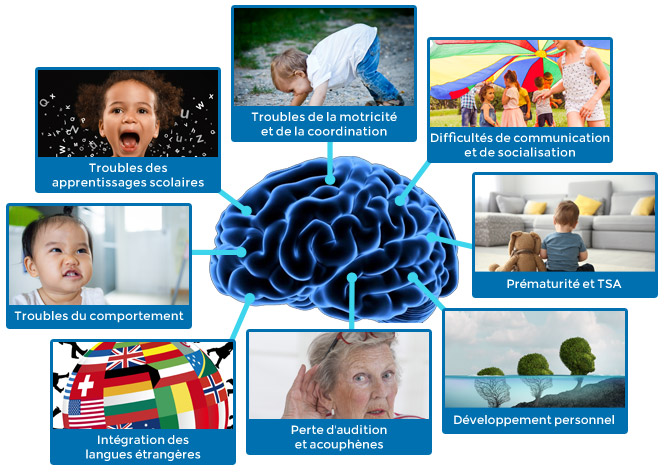 Troubles de la motricité et de la coordination

Difficultés de communication et de socialisation

Troubles des apprentissages scolaires

Prématurité et TSA

Troubles du comportement

Développement personnel

Intégration des langues étrangères

Perte d'audition et acouphènes